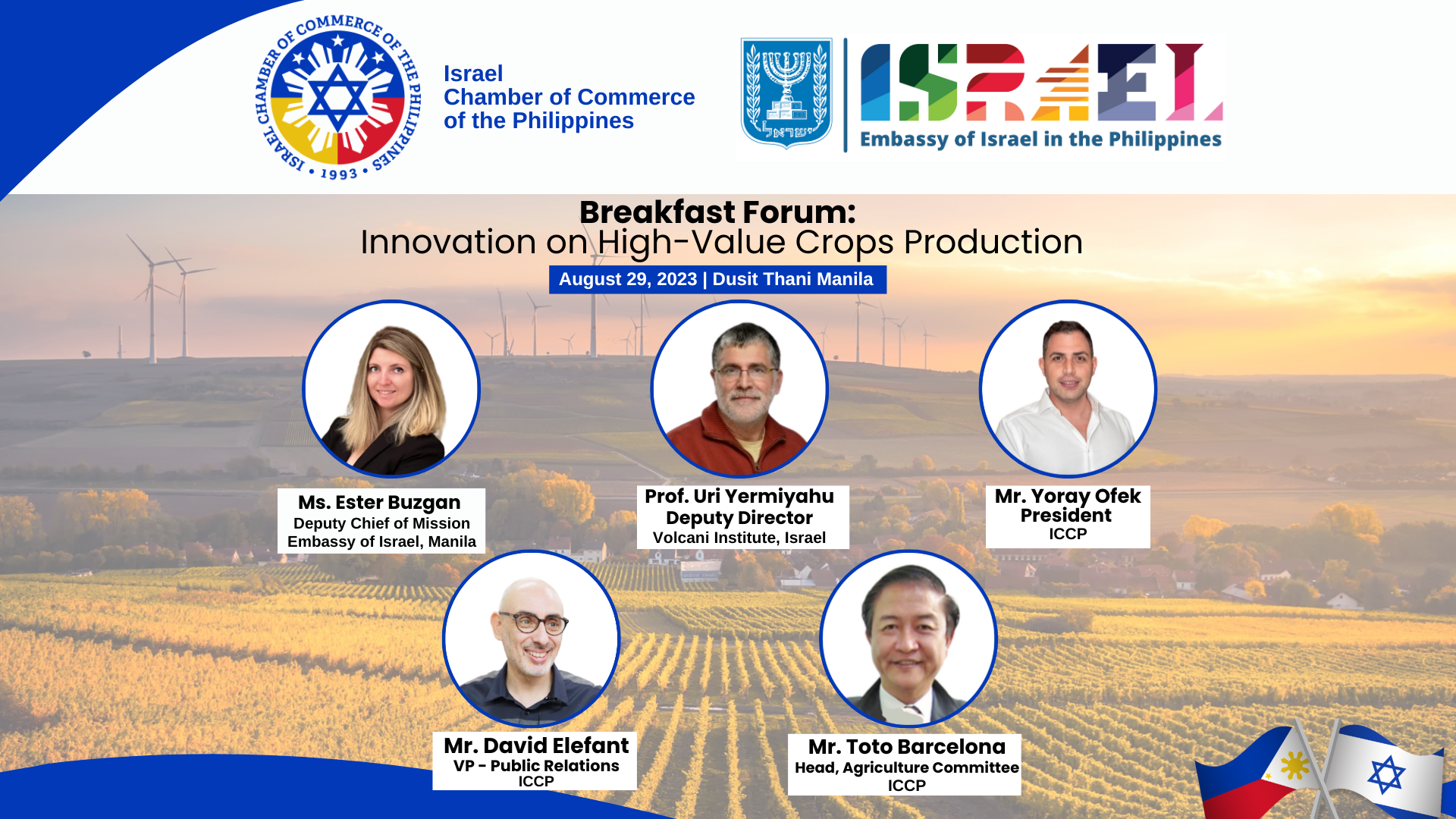 ISRAEL CHAMBER OF COMMERCE OF THE PHILIPPINES • 1993 •

Israel
Chamber of Commerce
of the Philippines

ישראל

ISRAEL
Embassy of Israel in the Philippines

Breakfast Forum:
Innovation on High-Value Crops Production

August 29, 2023 | Dusit Thani Manila

Ms. Ester Buzgan
Deputy Chief of Mission
Embassy of Israel, Manila

Prof. Uri Yermiyahu
Deputy Director
Volcani Institute, Israel

Mr. Yoray Ofek
President
ICCP

Mr. David Elefant
VP - Public Relations
ICCP

Mr. Toto Barcelona
Head, Agriculture Committee
ICCP